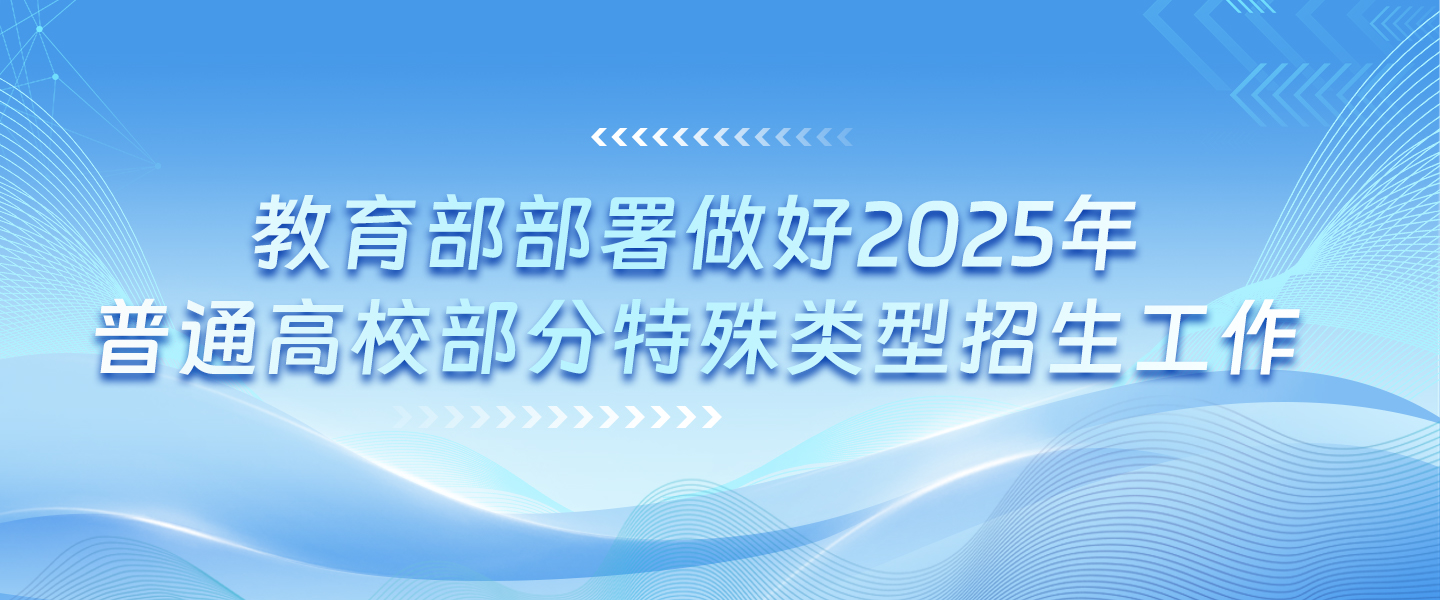 教育部部署做好2025年
普通高校部分特殊类型招生工作